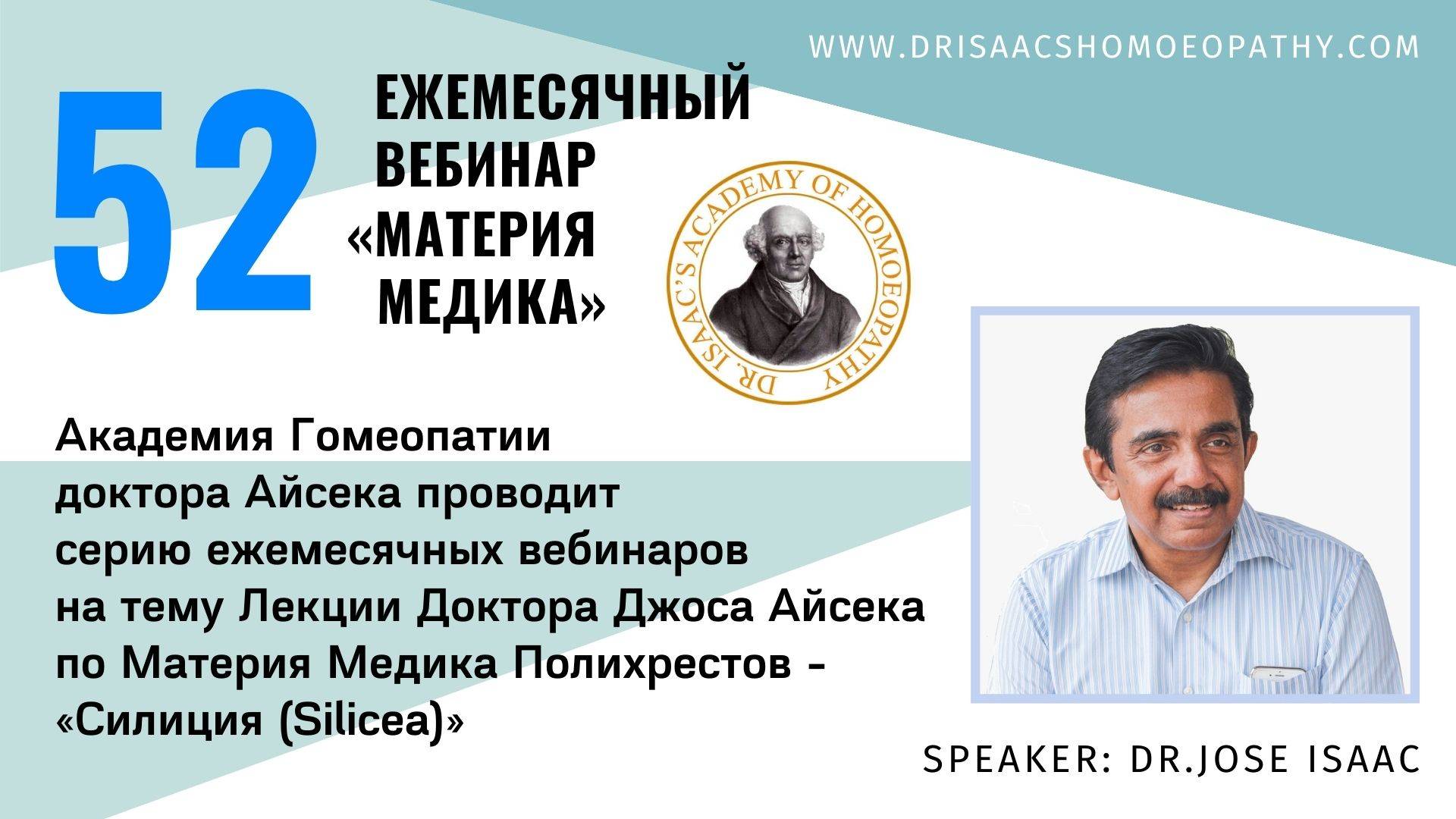 WWW.DRISAACSHOMOEOPATHY.COM

52

ЕЖЕМЕСЯЧНЫЙ ВЕБИНАР «МАТЕРИЯ МЕДИКА»

DR. ISAAC'S ACADEMY OF HOMOEOPATHY

Академия Гомеопатии доктора Айсека проводит серию ежемесячных вебинаров на тему Лекции Доктора Джоса Айсека по Материя Медика Полихрестов - «Силиция (Silicea)»

SPEAKER: DR.JOSE ISAAC